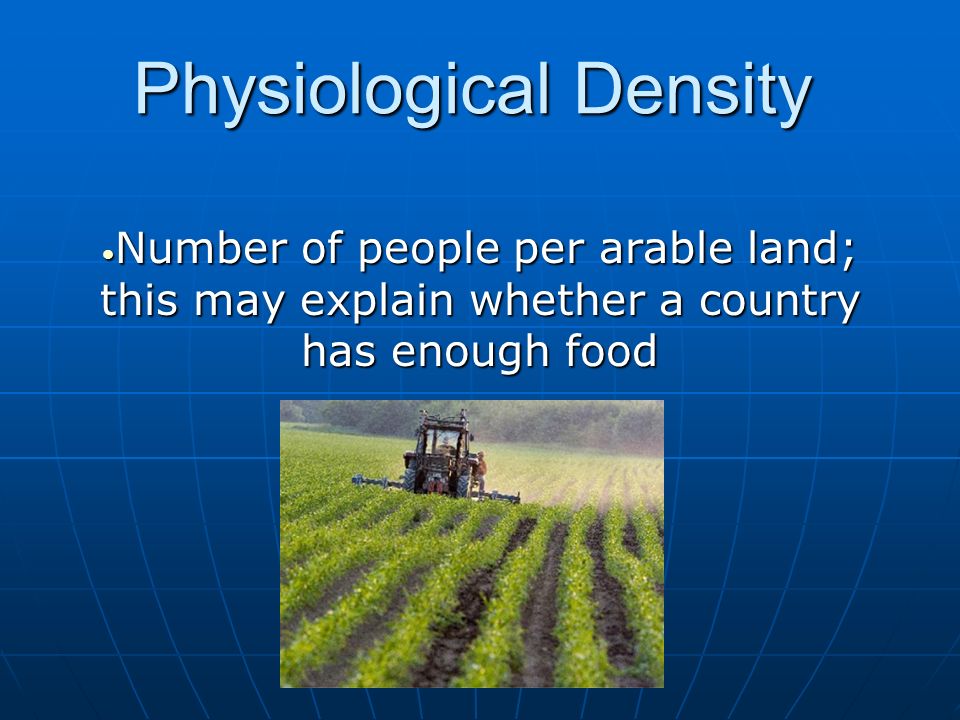 Physiological Density

•Number of people per arable land; this may explain whether a country has enough food